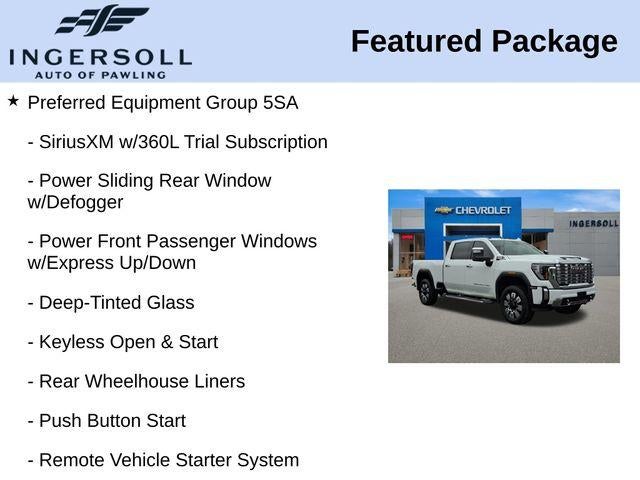 INGERSOLL
AUTO OF PAWLING

Featured Package

★ Preferred Equipment Group 5SA

- SiriusXM w/360L Trial Subscription

- Power Sliding Rear Window w/Defogger

- Power Front Passenger Windows w/Express Up/Down

- Deep-Tinted Glass

- Keyless Open & Start

- Rear Wheelhouse Liners

- Push Button Start

- Remote Vehicle Starter System

CHEVROLET
INGERSOLL